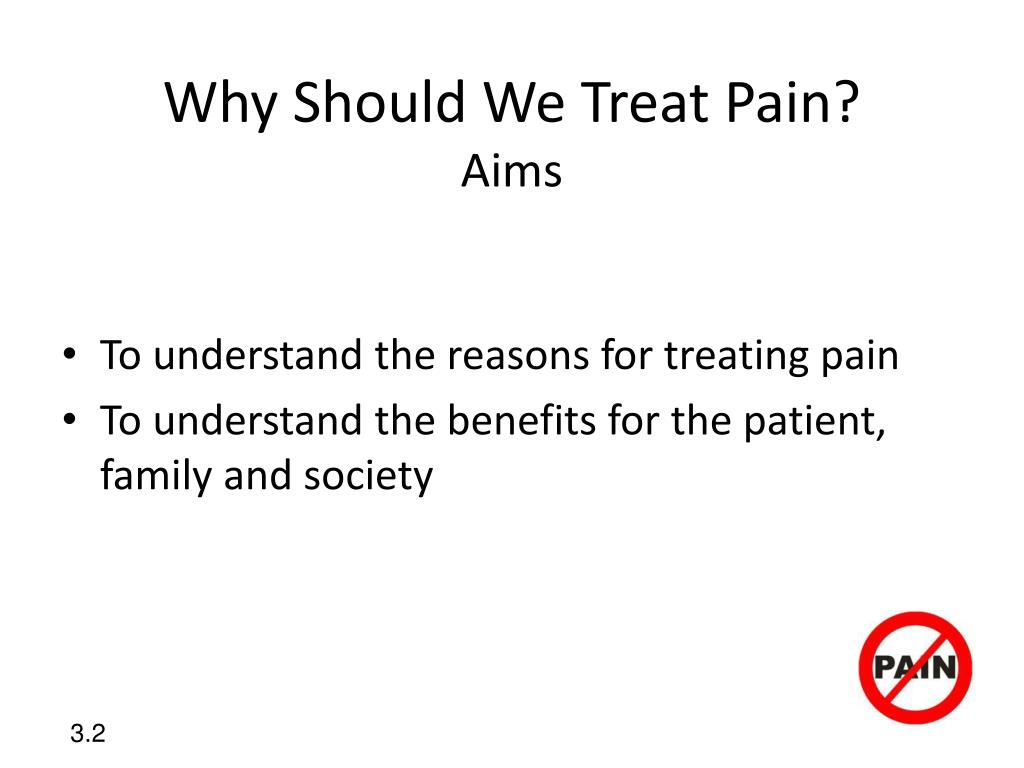 Why Should We Treat Pain?
Aims

• To understand the reasons for treating pain
• To understand the benefits for the patient, family and society

PAIN

3.2